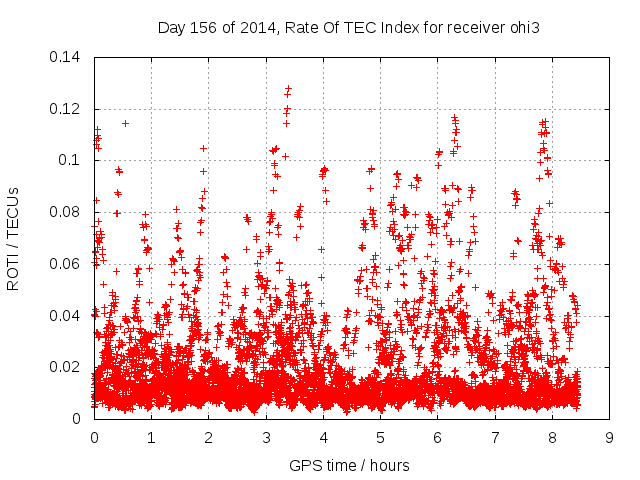 Day 156 of 2014, Rate Of TEC Index for receiver ohi3

ROTI / TECUs

0.14
0.12
0.1
0.08
0.06
0.04
0.02
0

0 1 2 3 4 5 6 7 8 9

GPS time / hours